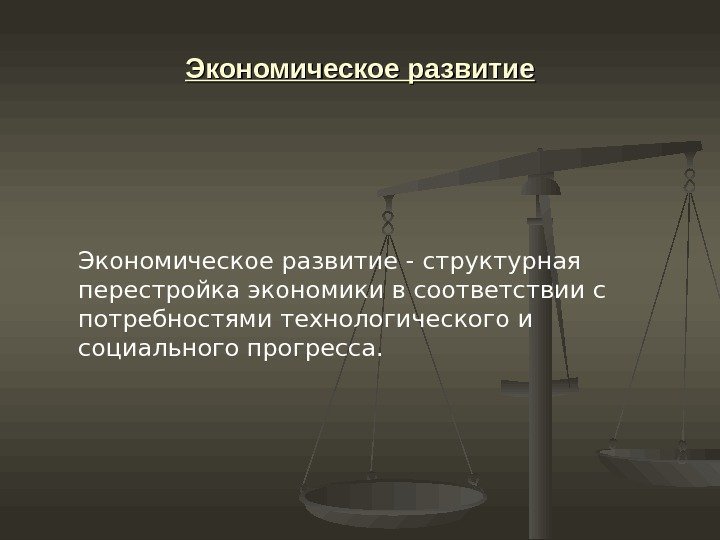 Экономическое развитие

Экономическое развитие - структурная перестройка экономики в соответствии с потребностями технологического и социального прогресса.